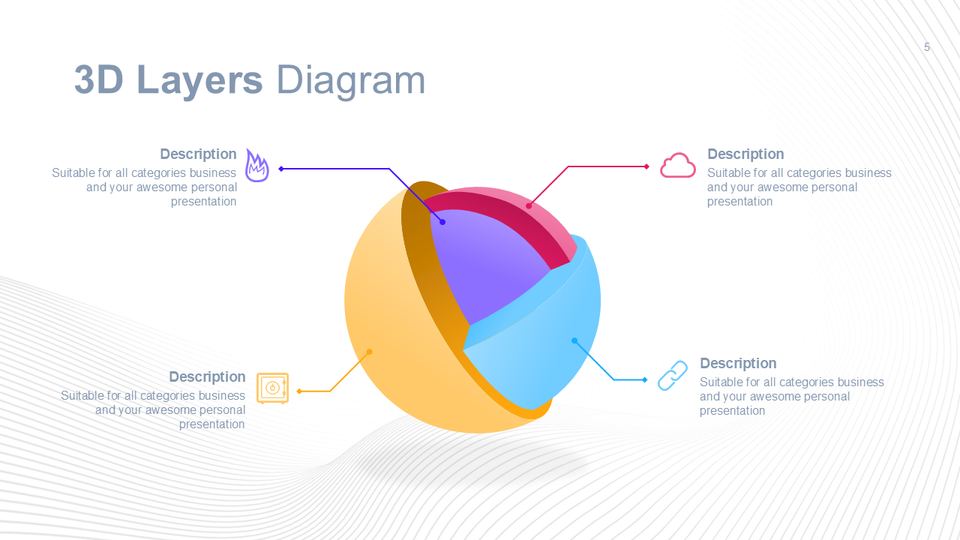 5

3D Layers Diagram

Description
Suitable for all categories business and your awesome personal presentation

Description
Suitable for all categories business and your awesome personal presentation

Description
Suitable for all categories business and your awesome personal presentation

Description
Suitable for all categories business and your awesome personal presentation